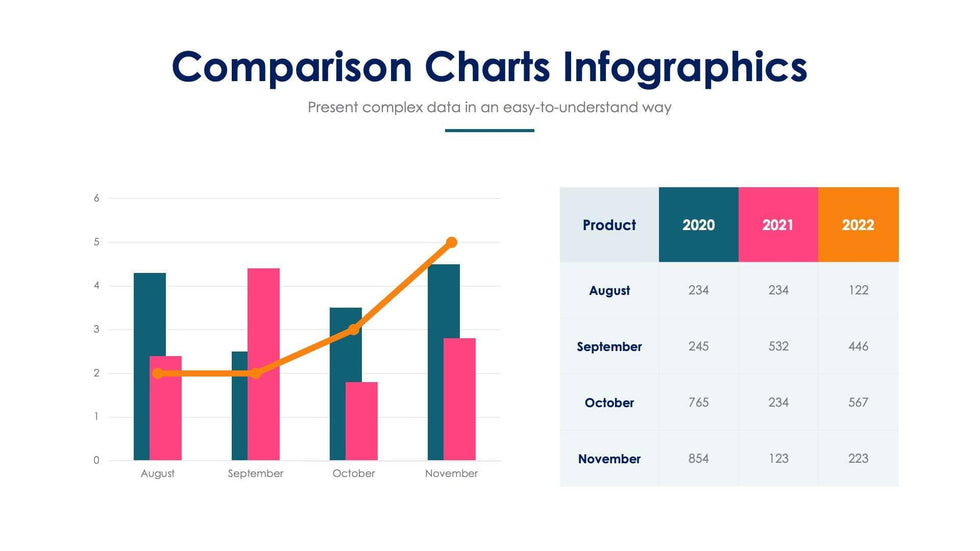 Comparison Charts Infographics

Present complex data in an easy-to-understand way

6
5
4
3
2
1
0

August September October November

| Product | 2020 | 2021 | 2022 |
|---|---|---|---|
| August | 234 | 234 | 122 |
| September | 245 | 532 | 446 |
| October | 765 | 234 | 567 |
| November | 854 | 123 | 223 |